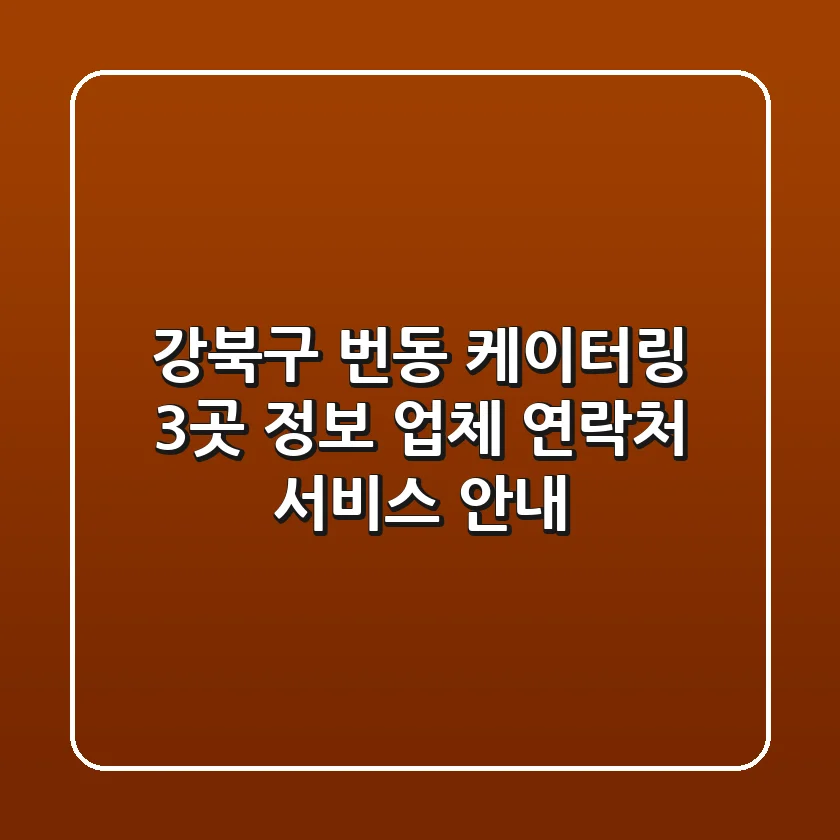 강북구 번동 케이터링 3곳 정보 업체 연락처 서비스 안내